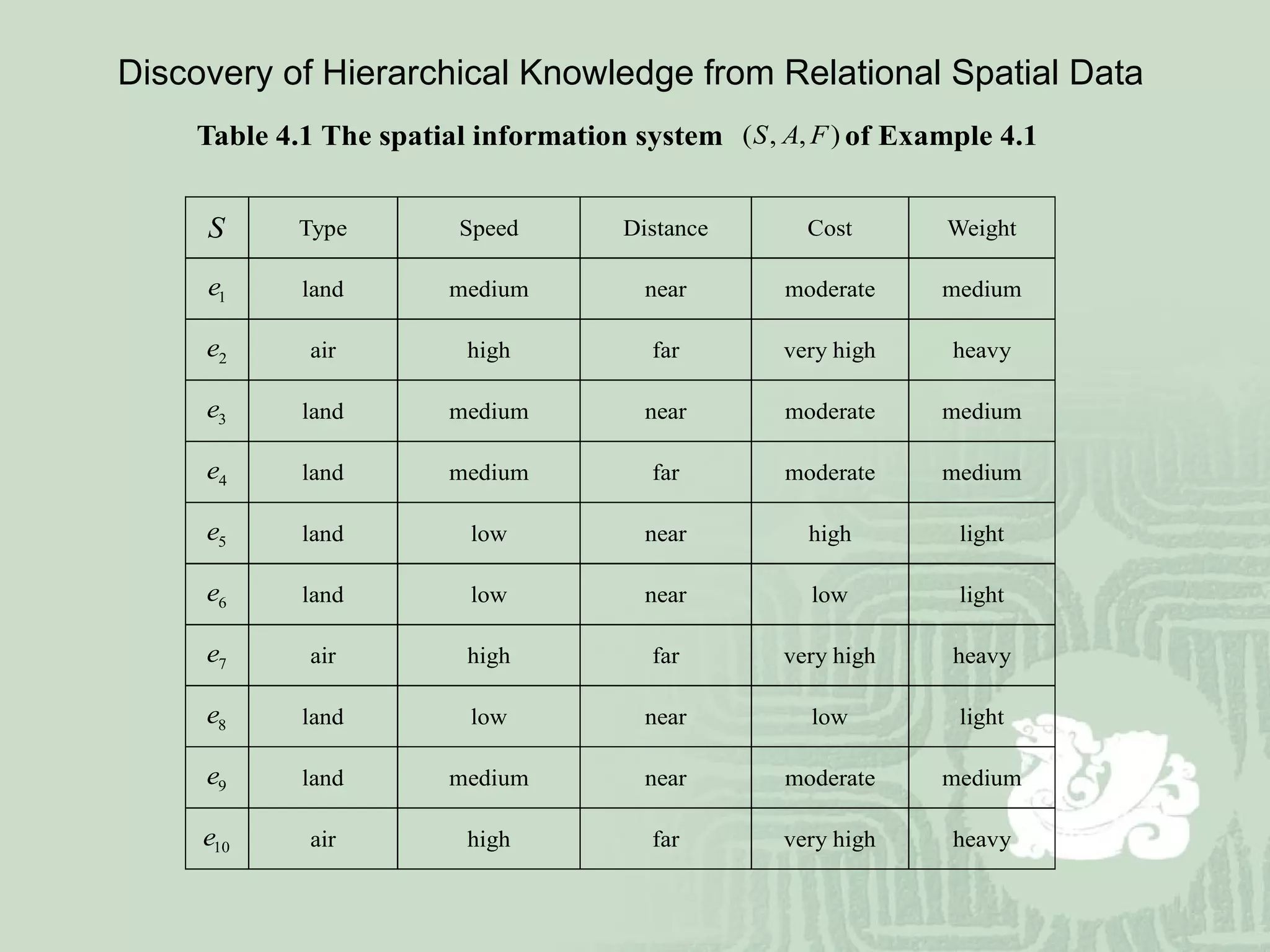 Discovery of Hierarchical Knowledge from Relational Spatial Data

Table 4.1 The spatial information system $(S, A, F)$ of Example 4.1

| $S$ | Type | Speed | Distance | Cost | Weight |
|---|---|---|---|---|---|
| $e_1$ | land | medium | near | moderate | medium |
| $e_2$ | air | high | far | very high | heavy |
| $e_3$ | land | medium | near | moderate | medium |
| $e_4$ | land | medium | far | moderate | medium |
| $e_5$ | land | low | near | high | light |
| $e_6$ | land | low | near | low | light |
| $e_7$ | air | high | far | very high | heavy |
| $e_8$ | land | low | near | low | light |
| $e_9$ | land | medium | near | moderate | medium |
| $e_{10}$ | air | high | far | very high | heavy |